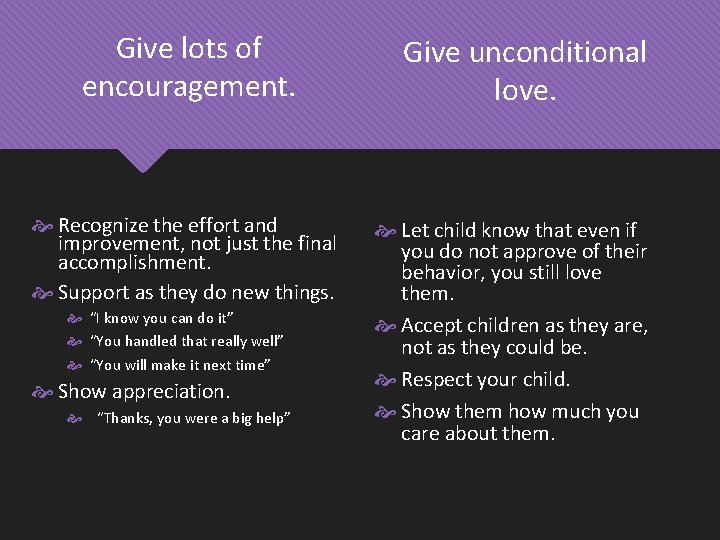 Give lots of encouragement.

Recognize the effort and improvement, not just the final accomplishment.

Support as they do new things.

"I know you can do it"

"You handled that really well"

"You will make it next time"

Show appreciation.

"Thanks, you were a big help"

Give unconditional love.

Let child know that even if you do not approve of their behavior, you still love them.

Accept children as they are, not as they could be.

Respect your child.

Show them how much you care about them.